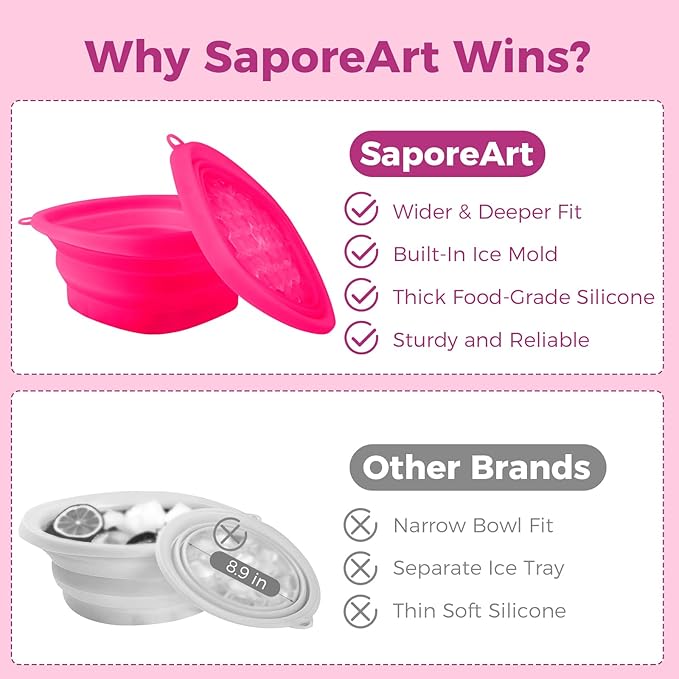 Why SaporeArt Wins?

SaporeArt

Wider & Deeper Fit

Built-In Ice Mold

Thick Food-Grade Silicone

Sturdy and Reliable

Other Brands

8.9 in

Narrow Bowl Fit

Separate Ice Tray

Thin Soft Silicone